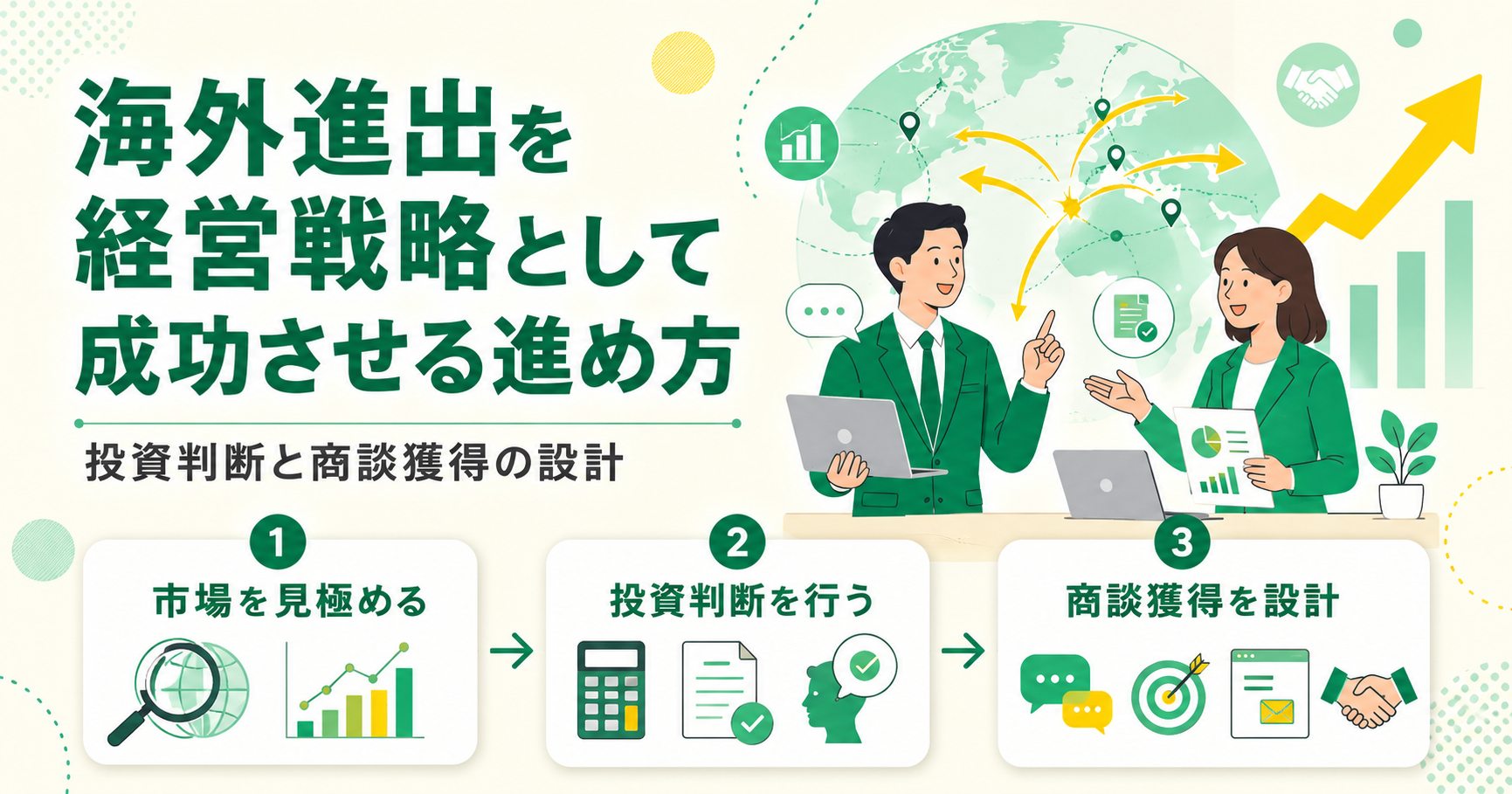 海外進出を経営戦略として成功させる進め方

投資判断と商談獲得の設計

1
市場を見極める

2
投資判断を行う

3
商談獲得を設計